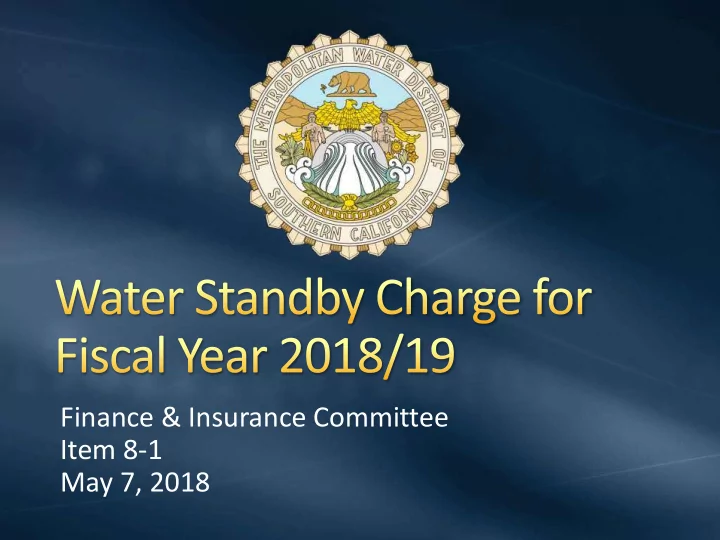 THE METROPOLITAN WATER DISTRICT OF SOUTHERN CALIFORNIA

Water Standby Charge for Fiscal Year 2018/19

Finance & Insurance Committee
Item 8-1
May 7, 2018